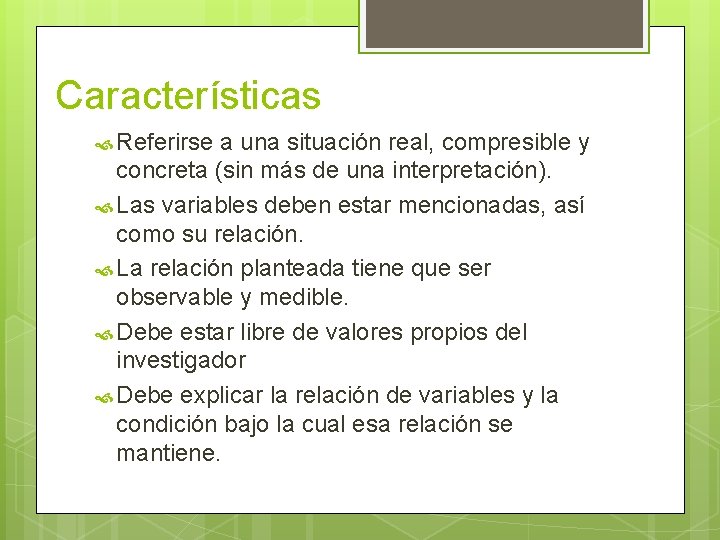 Características

Referirse a una situación real, compresible y concreta (sin más de una interpretación).

Las variables deben estar mencionadas, así como su relación.

La relación planteada tiene que ser observable y medible.

Debe estar libre de valores propios del investigador

Debe explicar la relación de variables y la condición bajo la cual esa relación se mantiene.